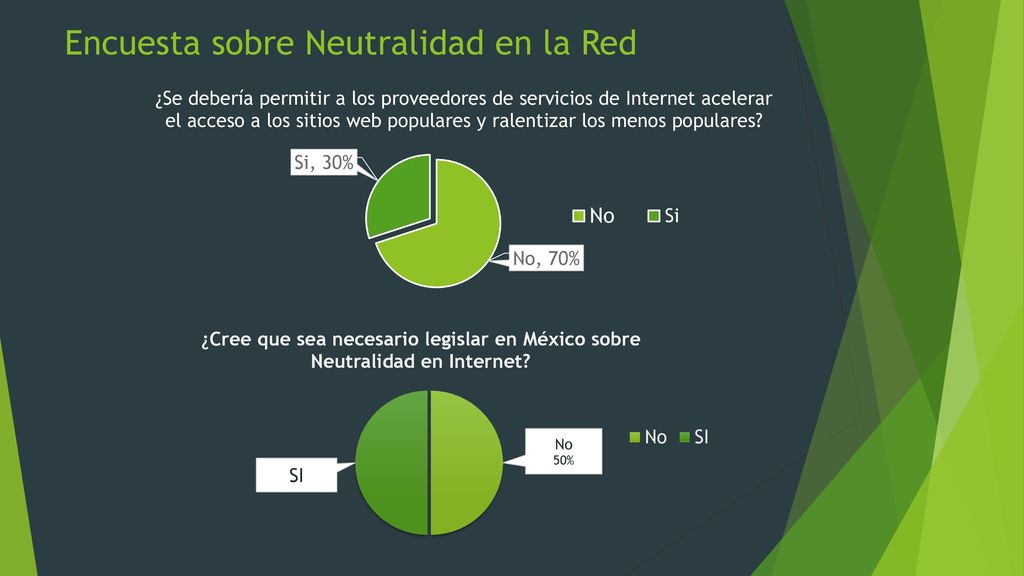 Encuesta sobre Neutralidad en la Red

¿Se debería permitir a los proveedores de servicios de Internet acelerar el acceso a los sitios web populares y ralentizar los menos populares?

Si, 30%

No, 70%

No Si

¿Cree que sea necesario legislar en México sobre Neutralidad en Internet?

SI

No 50%

No SI